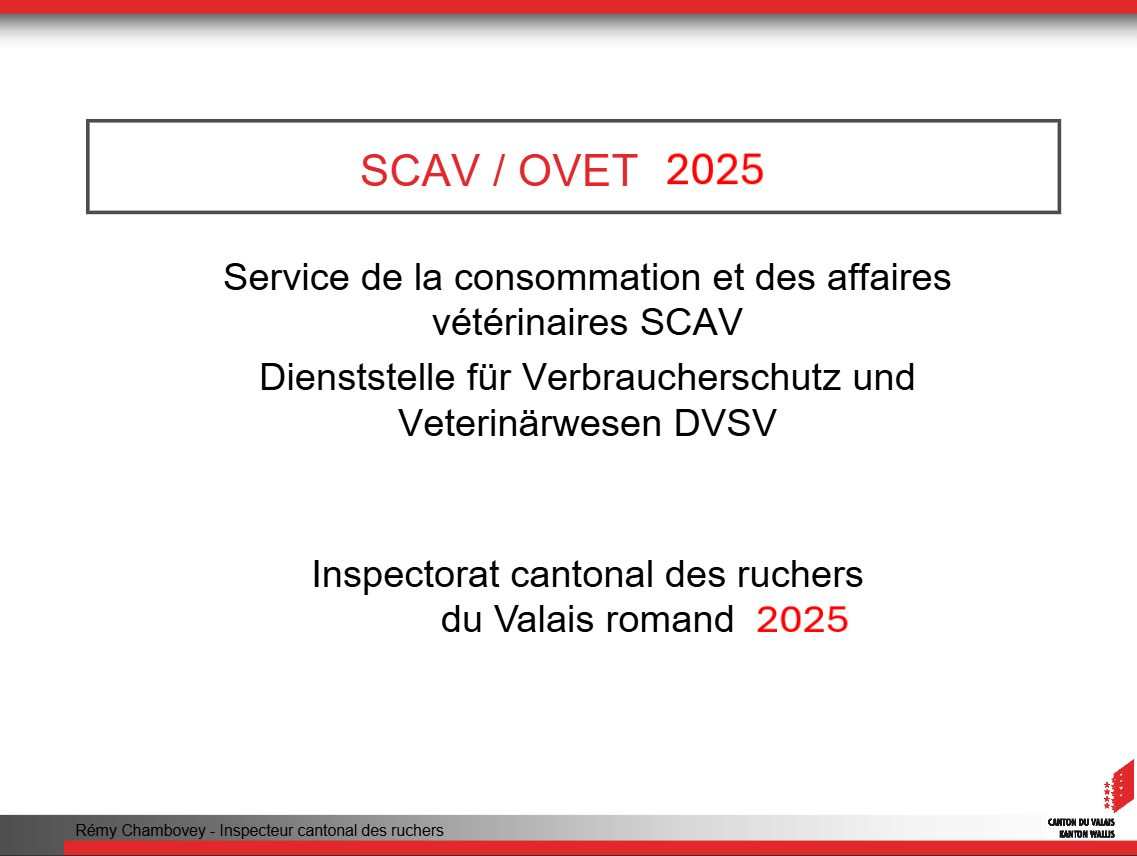 SCAV / OVET 2025

Service de la consommation et des affaires vétérinaires SCAV

Dienststelle für Verbraucherschutz und Veterinärwesen DVSV

Inspectorat cantonal des ruchers du Valais romand 2025

Rémy Chambovey - Inspecteur cantonal des ruchers

CANTON DU VALAIS
KANTON WALLIS